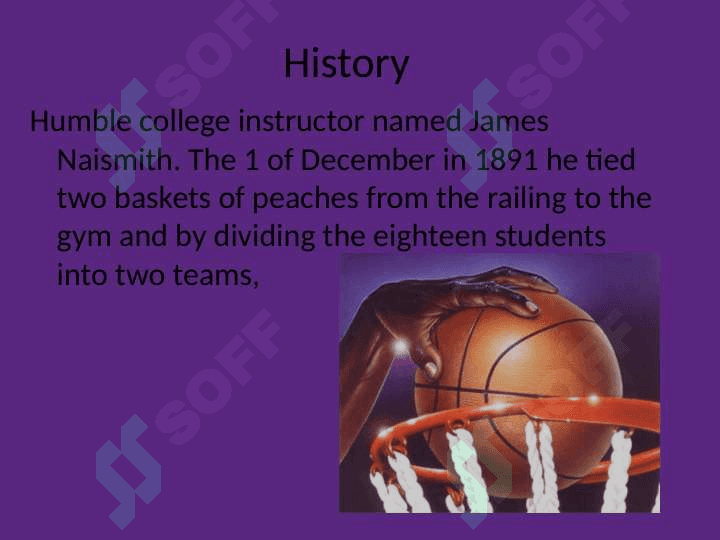 History

Humble college instructor named James Naismith. The 1 of December in 1891 he tied two baskets of peaches from the railing to the gym and by dividing the eighteen students into two teams,

SOFF SOFF SOFF SOFF